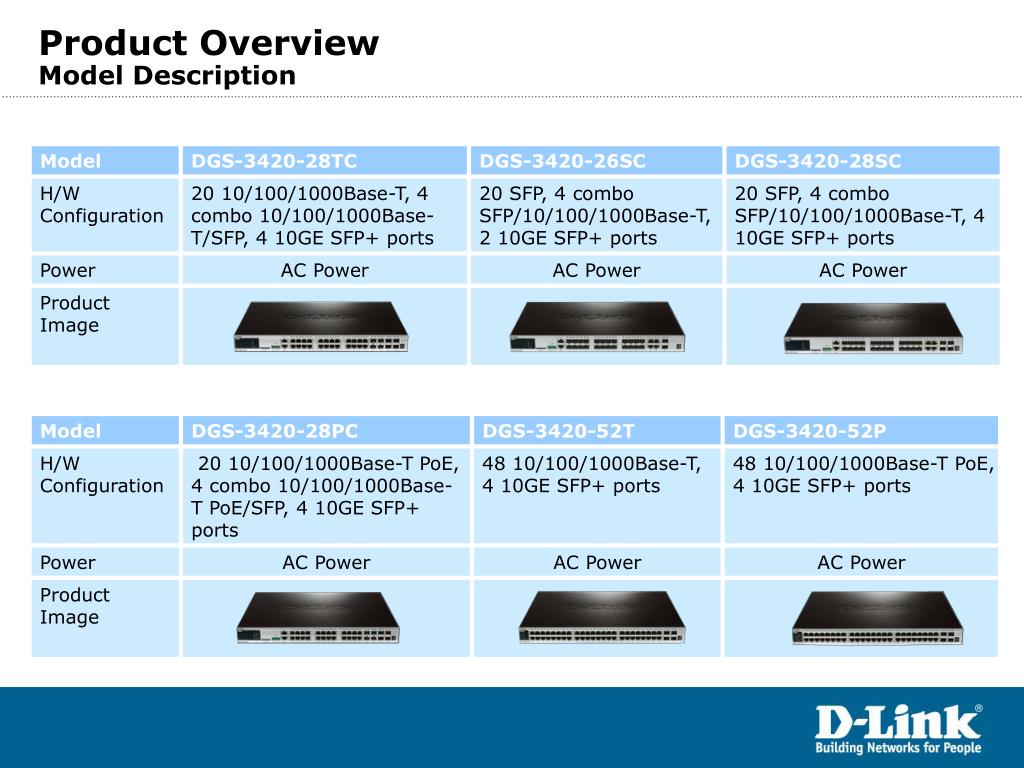 Product Overview
Model Description

| Model | DGS-3420-28TC | DGS-3420-26SC | DGS-3420-28SC |
|---|---|---|---|
| H/W Configuration | 20 10/100/1000Base-T, 4 combo 10/100/1000Base-T/SFP, 4 10GE SFP+ ports | 20 SFP, 4 combo SFP/10/100/1000Base-T, 2 10GE SFP+ ports | 20 SFP, 4 combo SFP/10/100/1000Base-T, 4 10GE SFP+ ports |
| Power | AC Power | AC Power | AC Power |
| Product Image | | | |

| Model | DGS-3420-28PC | DGS-3420-52T | DGS-3420-52P |
|---|---|---|---|
| H/W Configuration | 20 10/100/1000Base-T PoE, 4 combo 10/100/1000Base-T PoE/SFP, 4 10GE SFP+ ports | 48 10/100/1000Base-T, 4 10GE SFP+ ports | 48 10/100/1000Base-T PoE, 4 10GE SFP+ ports |
| Power | AC Power | AC Power | AC Power |
| Product Image | | | |

D-Link®
Building Networks for People